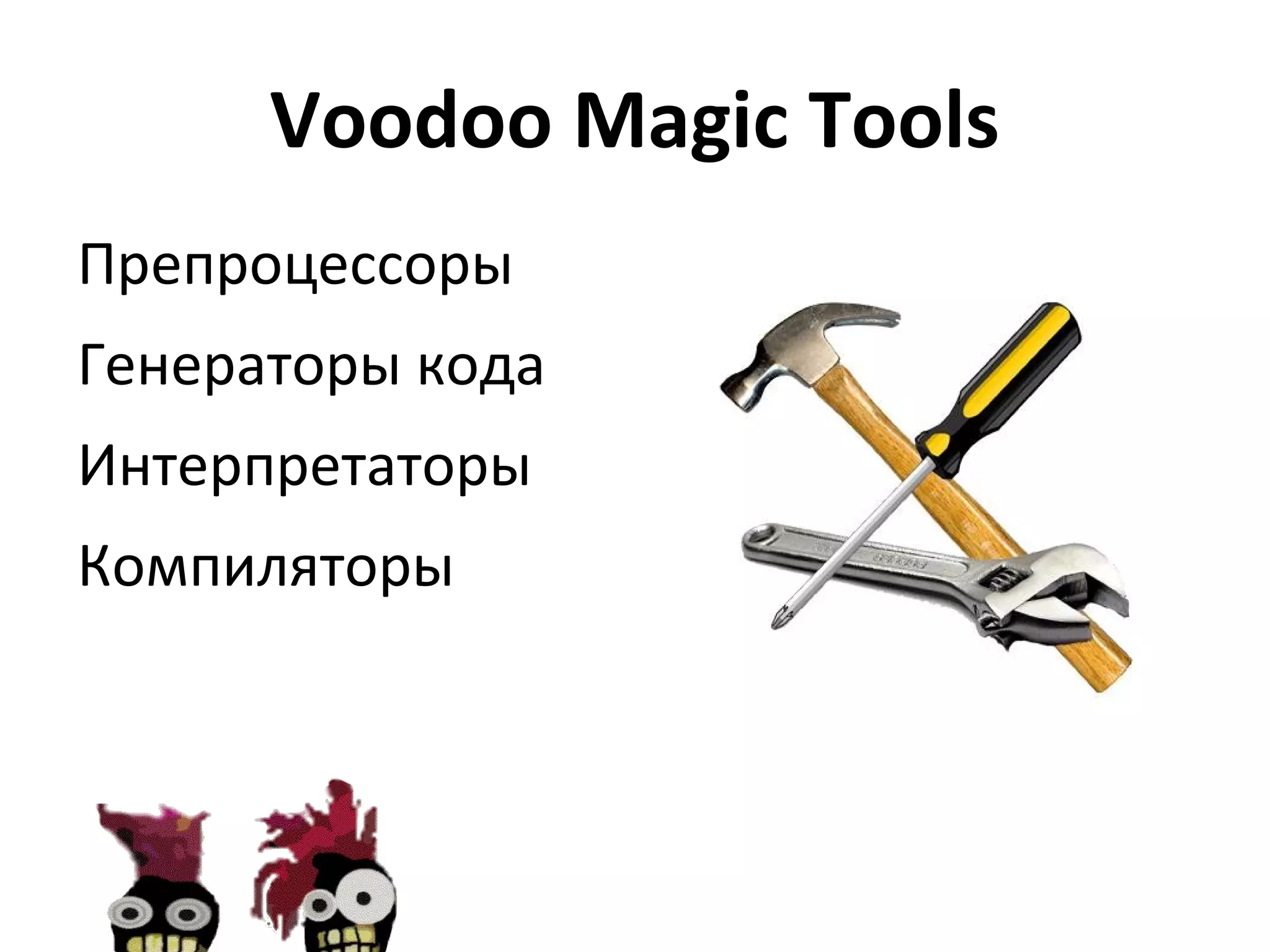 Voodoo Magic Tools

Препроцессоры

Генераторы кода

Интерпретаторы

Компиляторы